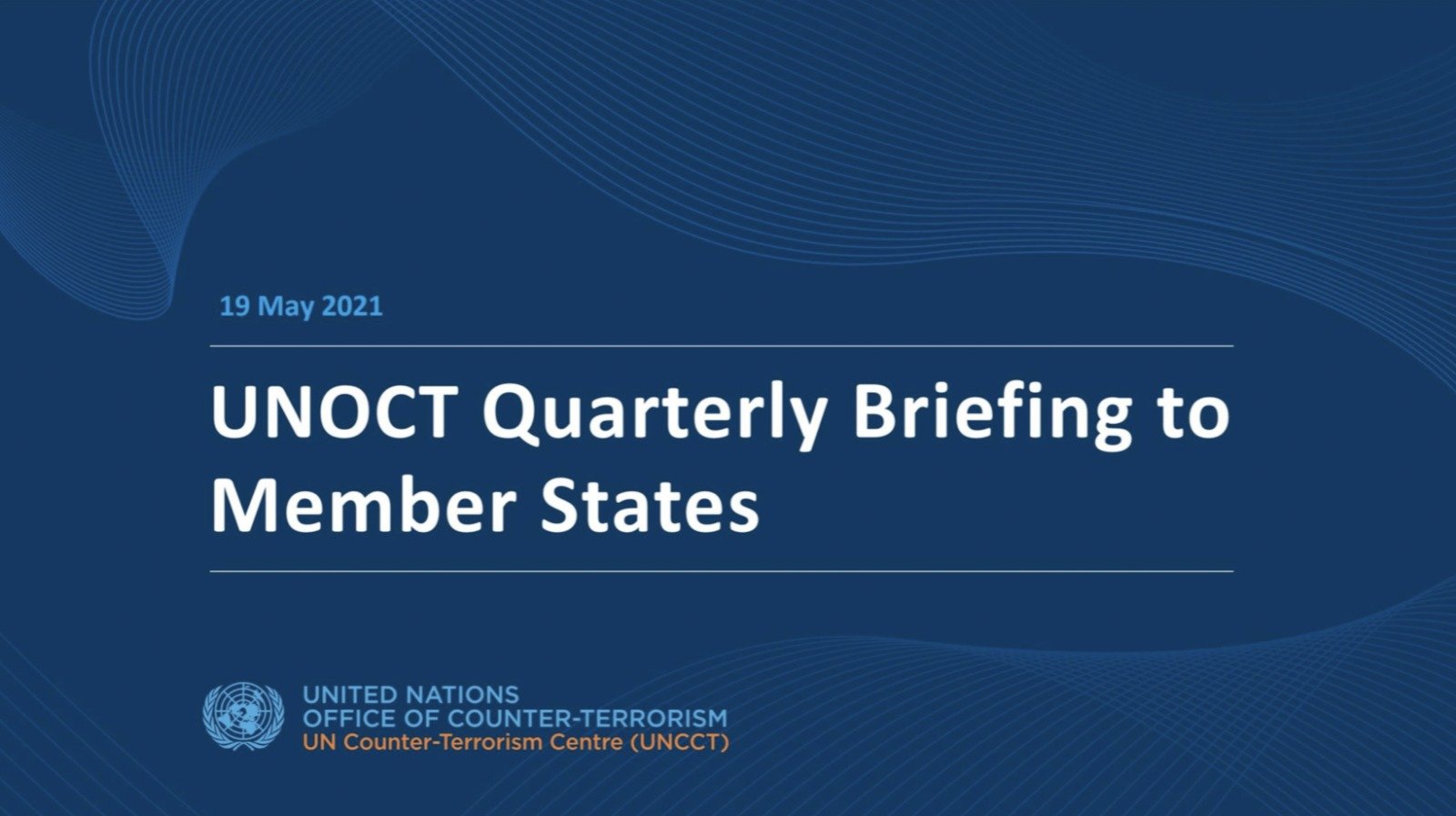 19 May 2021

UNOCT Quarterly Briefing to Member States

UNITED NATIONS
OFFICE OF COUNTER-TERRORISM
UN Counter-Terrorism Centre (UNCCT)